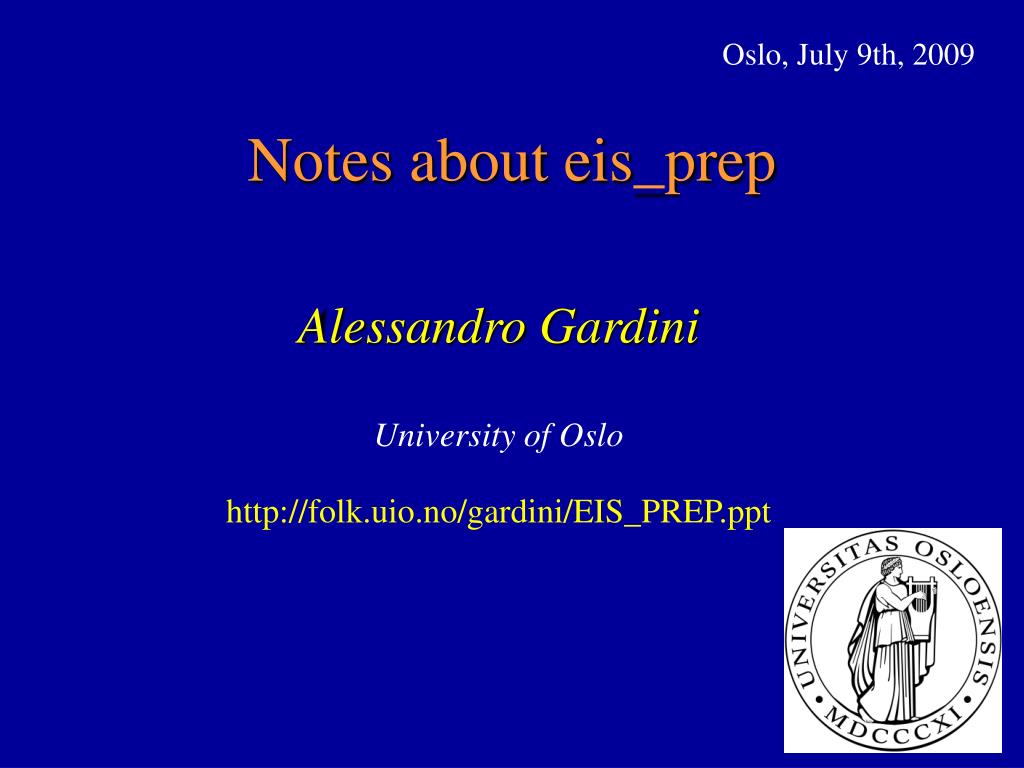 Oslo, July 9th, 2009

Notes about eis_prep

Alessandro Gardini

University of Oslo

http://folk.uio.no/gardini/EIS_PREP.ppt

UNIVERSITAS OSLOENSIS
MDCCCXI